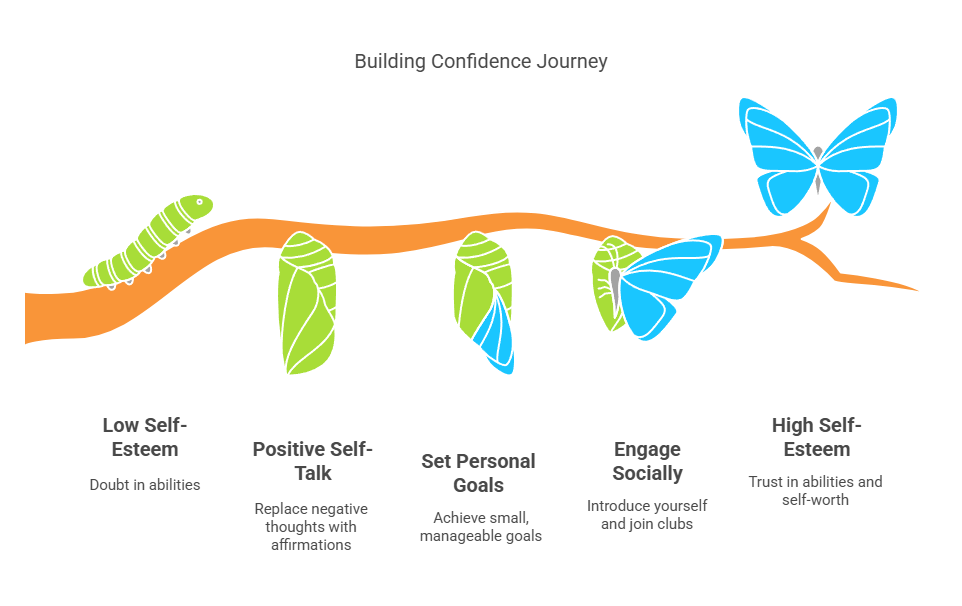 Building Confidence Journey

Low Self-Esteem

Doubt in abilities

Positive Self-Talk

Replace negative thoughts with affirmations

Set Personal Goals

Achieve small, manageable goals

Engage Socially

Introduce yourself and join clubs

High Self-Esteem

Trust in abilities and self-worth